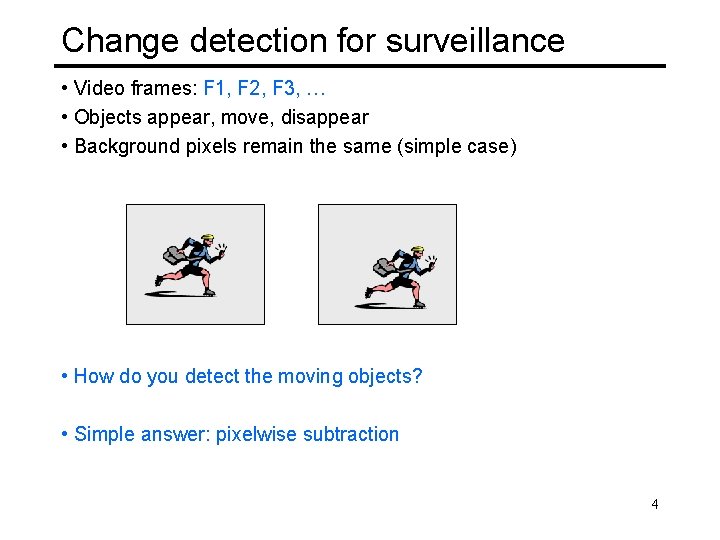 Change detection for surveillance

• Video frames: F1, F2, F3, …
• Objects appear, move, disappear
• Background pixels remain the same (simple case)

• How do you detect the moving objects?

• Simple answer: pixelwise subtraction

4